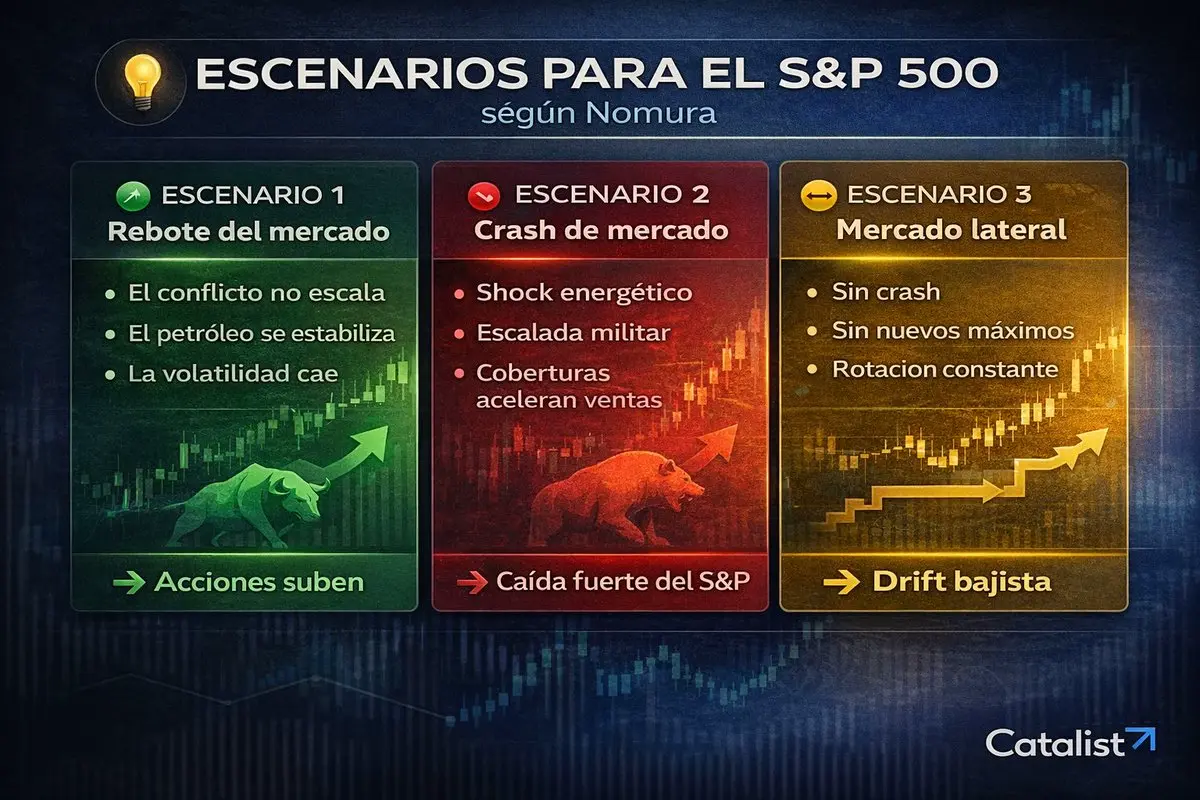 ESCENARIOS PARA EL S&P 500
ségún Nomura

ESCENARIO 1
Rebote del mercado

• El conflicto no escala
• El petróleo se estabiliza
• La volatilidad cae

→ Acciones suben

ESCENARIO 2
Crash de mercado

• Shock energético
• Escalada militar
• Coberturas aceleran ventas

→ Caída fuerte del S&P

ESCENARIO 3
Mercado lateral

• Sin crash
• Sin nuevos máximos
• Rotacion constante

→ Drift bajista

Catalist